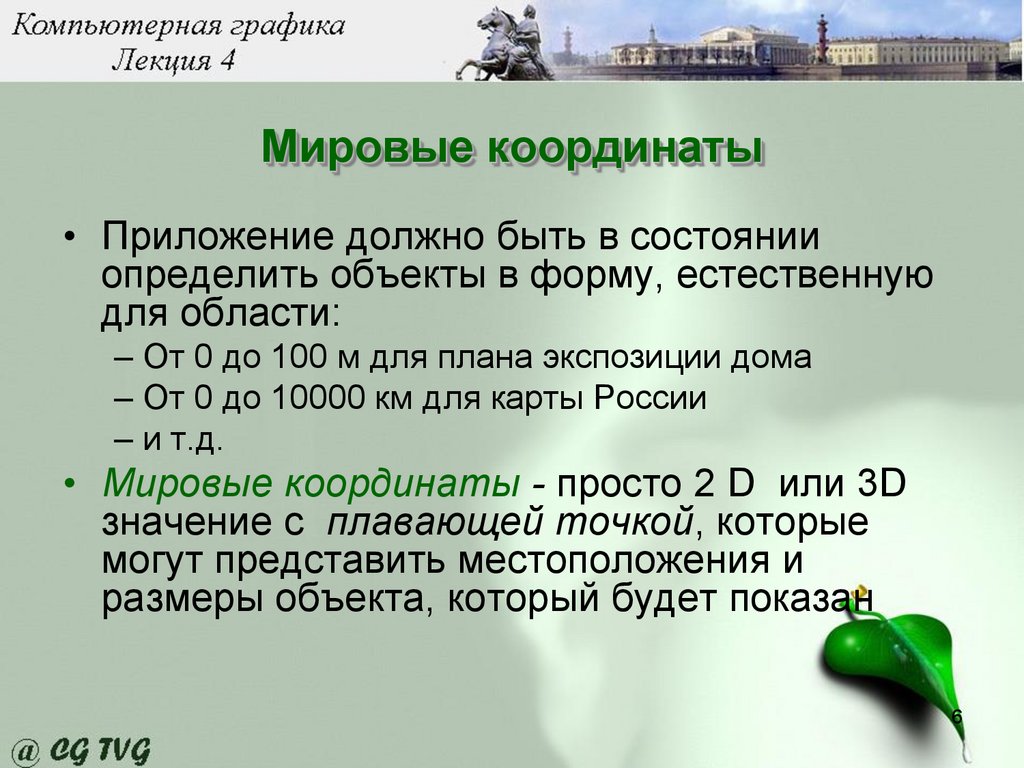 Компьютерная графика
Лекция 4

Мировые координаты

• Приложение должно быть в состоянии определить объекты в форму, естественную для области:
– От 0 до 100 м для плана экспозиции дома
– От 0 до 10000 км для карты России
– и т.д.
• Мировые координаты - просто 2 D или 3D значение с плавающей точкой, которые могут представить местоположения и размеры объекта, который будет показан

6

@ CG TVG